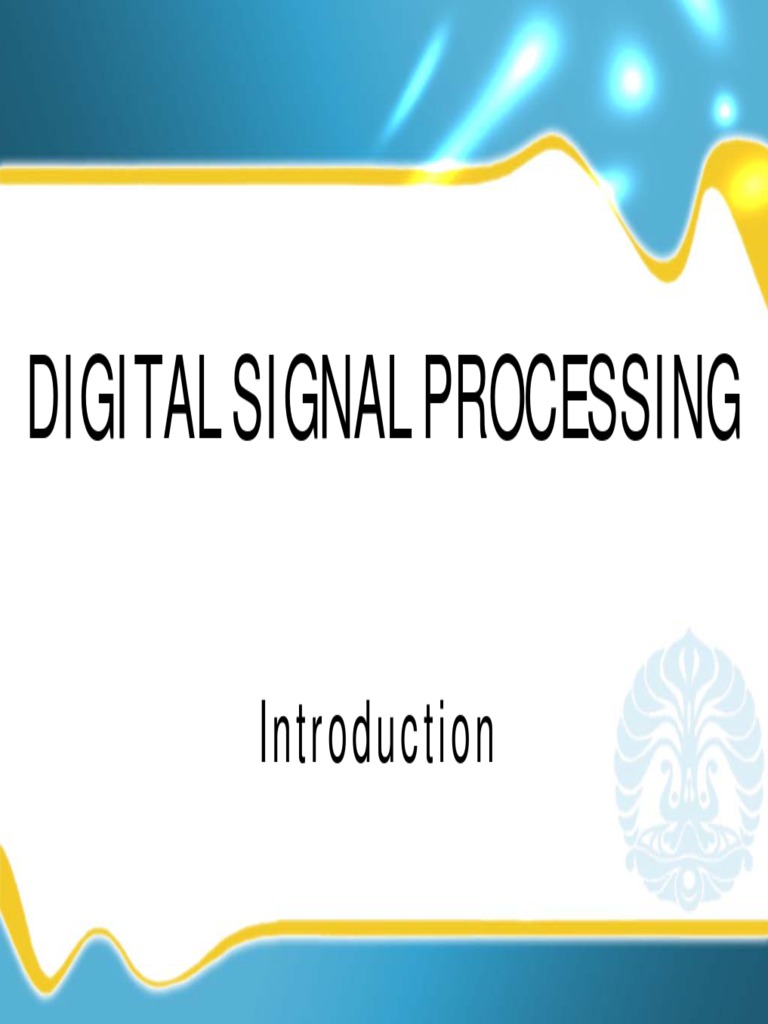 DIGITAL SIGNAL PROCESSING

Introduction